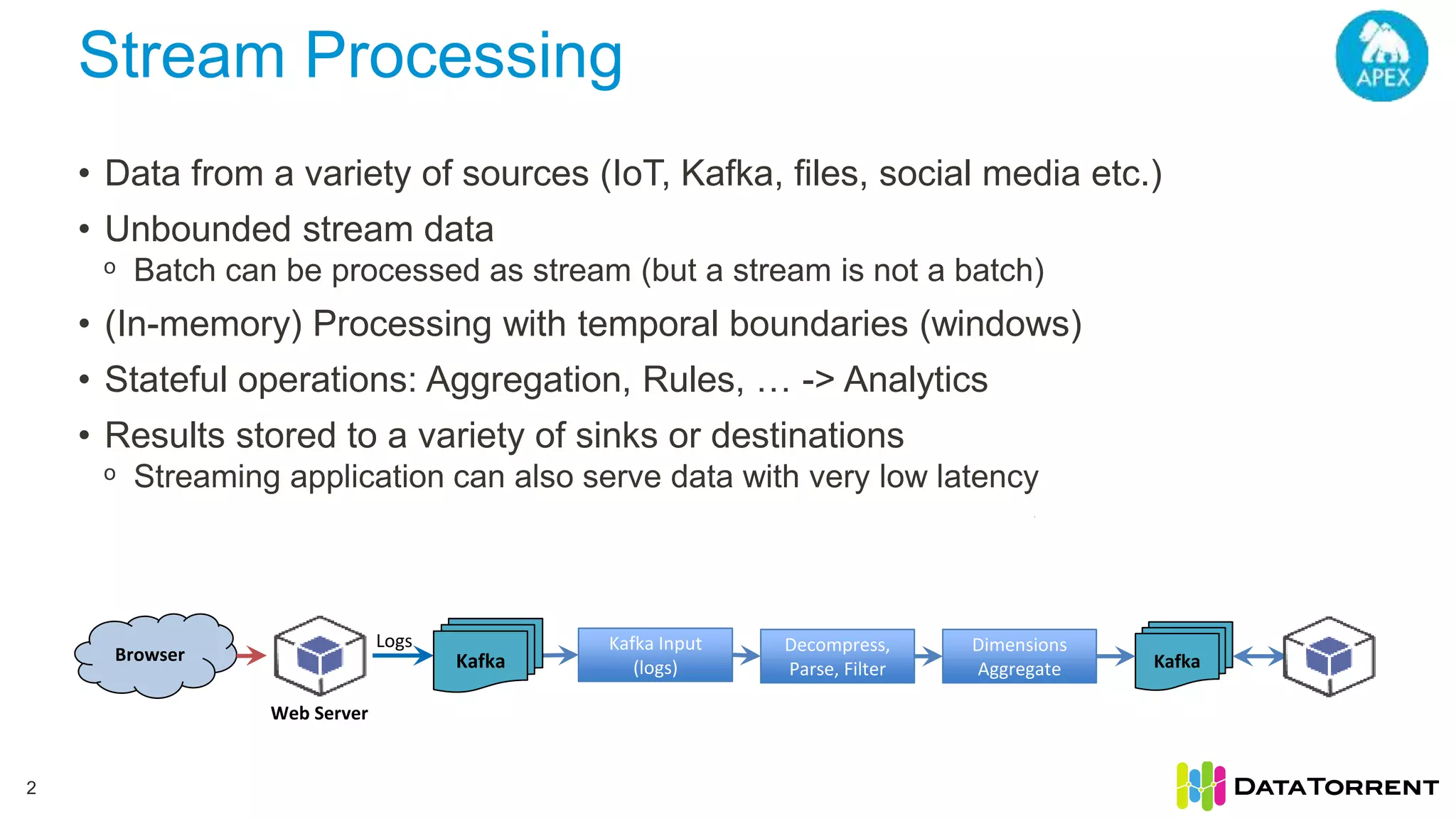 Stream Processing

APEX

• Data from a variety of sources (IoT, Kafka, files, social media etc.)
• Unbounded stream data
  o Batch can be processed as stream (but a stream is not a batch)
• (In-memory) Processing with temporal boundaries (windows)
• Stateful operations: Aggregation, Rules, … -> Analytics
• Results stored to a variety of sinks or destinations
  o Streaming application can also serve data with very low latency

Browser
Web Server
Logs
Kafka
Kafka Input (logs)
Decompress, Parse, Filter
Dimensions Aggregate
Kafka

2

DATATORRENT